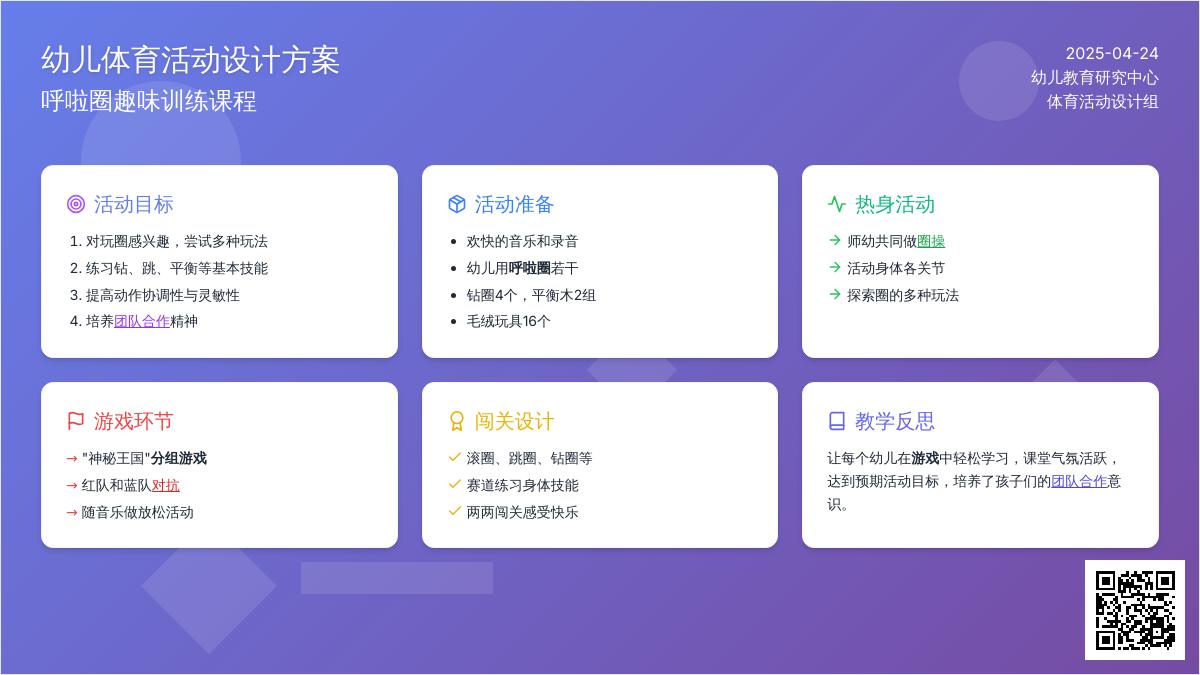 幼儿体育活动设计方案
呼啦圈趣味训练课程

2025-04-24
幼儿教育研究中心
体育活动设计组

活动目标
1. 对玩圈感兴趣，尝试多种玩法
2. 练习钻、跳、平衡等基本技能
3. 提高动作协调性与灵敏性
4. 培养团队合作精神

活动准备
- 欢快的音乐和录音
- 幼儿用呼啦圈若干
- 钻圈4个，平衡木2组
- 毛绒玩具16个

热身活动
→ 师幼共同做圈操
→ 活动身体各关节
→ 探索圈的多种玩法

游戏环节
→ "神秘王国"分组游戏
→ 红队和蓝队对抗
→ 随音乐做放松活动

闯关设计
✓ 滚圈、跳圈、钻圈等
✓ 赛道练习身体技能
✓ 两两闯关感受快乐

教学反思
让每个幼儿在游戏中轻松学习，课堂气氛活跃，达到预期活动目标，培养了孩子们的团队合作意识。